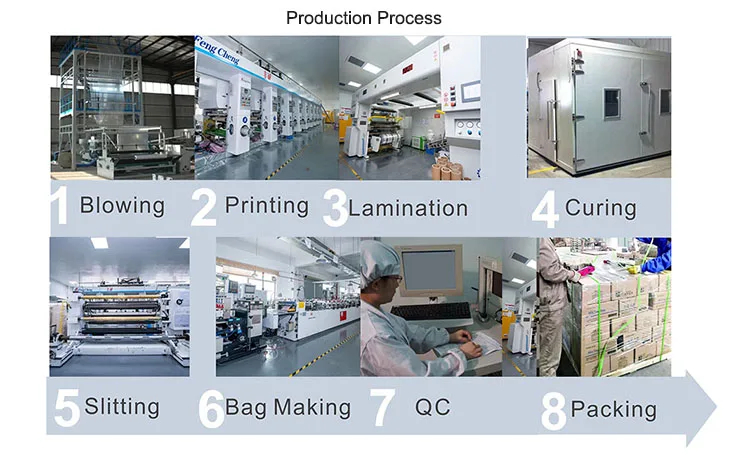 Production Process

Feng Cheng

1 Blowing

2 Printing

3 Lamination

4 Curing

5 Slitting

6 Bag Making

7 QC

8 Packing